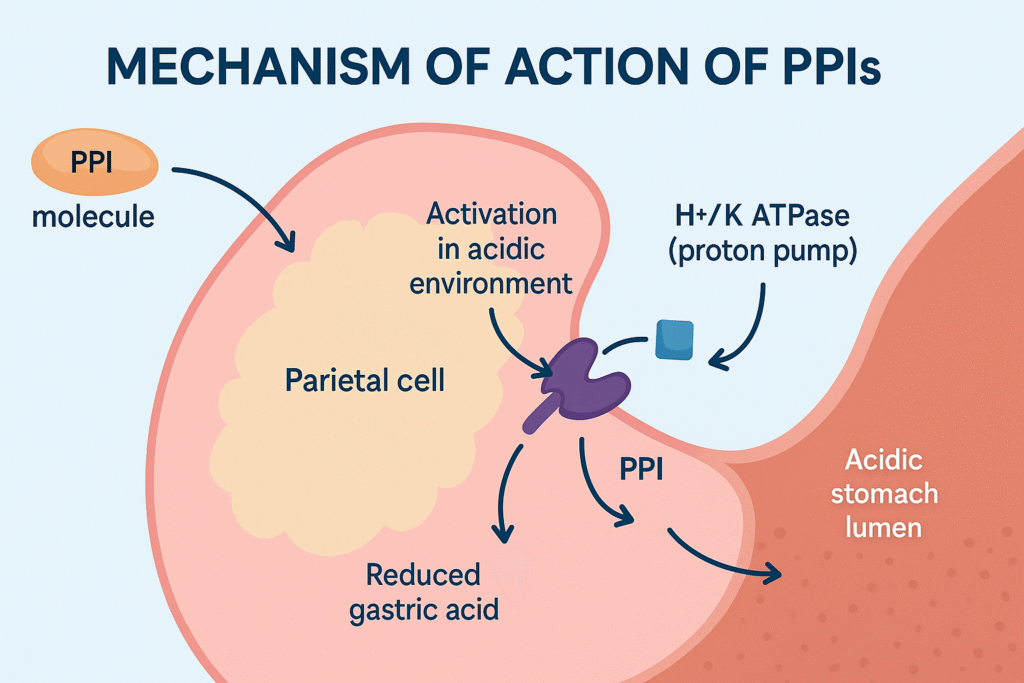 MECHANISM OF ACTION OF PPIs

PPI

molecule

Activation in acidic environment

H+/K ATPase (proton pump)

Parietal cell

PPI

Acidic stomach lumen

Reduced gastric acid